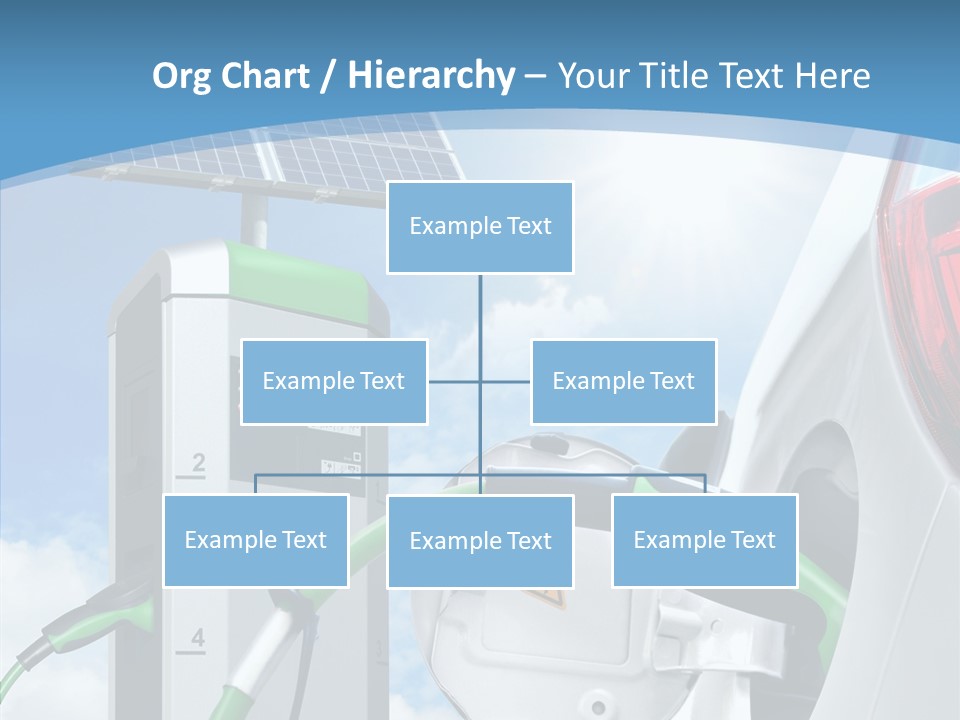 Org Chart / Hierarchy – Your Title Text Here

Example Text

Example Text

Example Text

Example Text

Example Text

Example Text

2

4